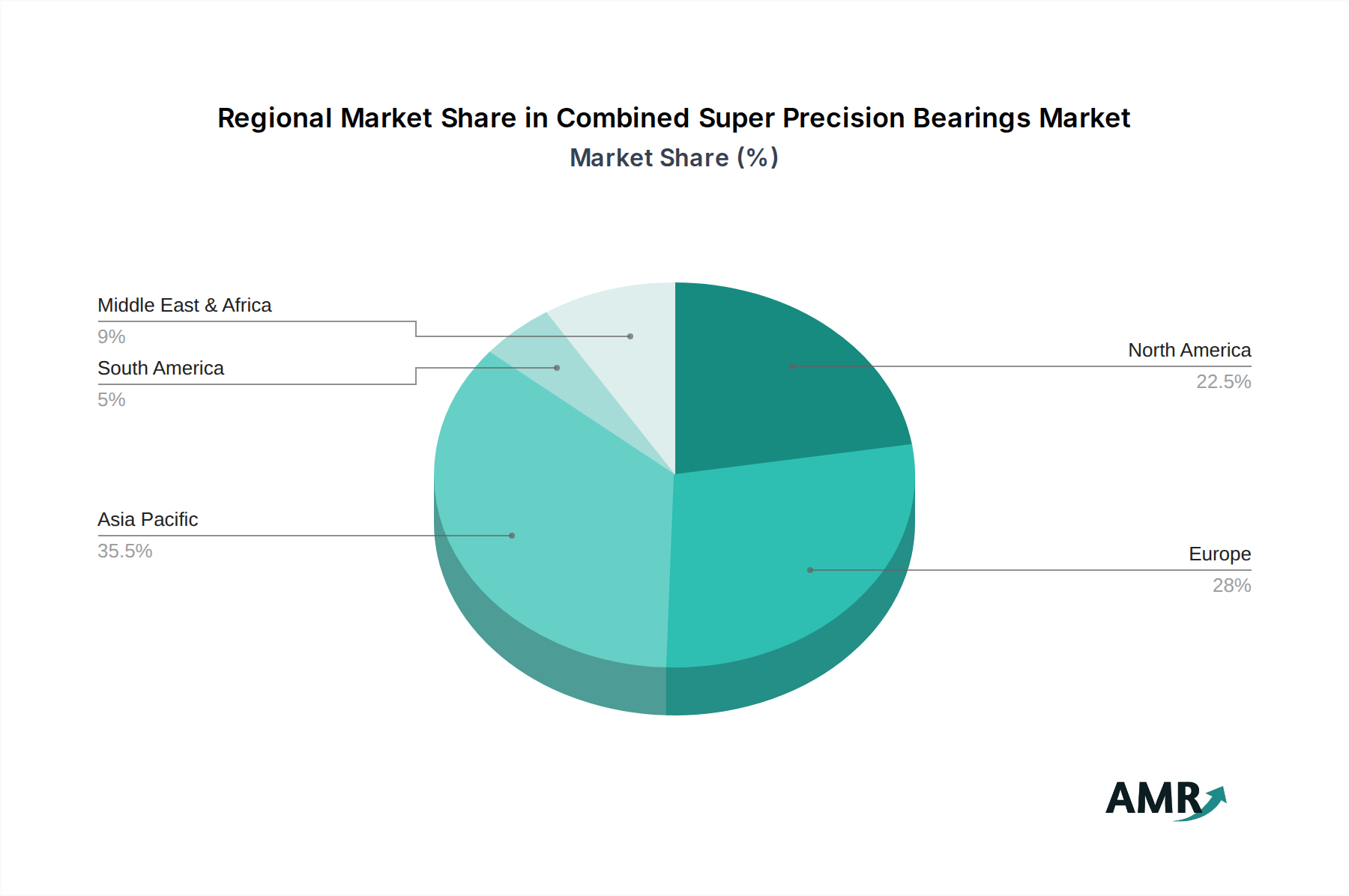 Regional Market Share in Combined Super Precision Bearings Market
Market Share (%)

Middle East & Africa
9%
South America
5%
Asia Pacific
35.5%
North America
22.5%
Europe
28%

AMR